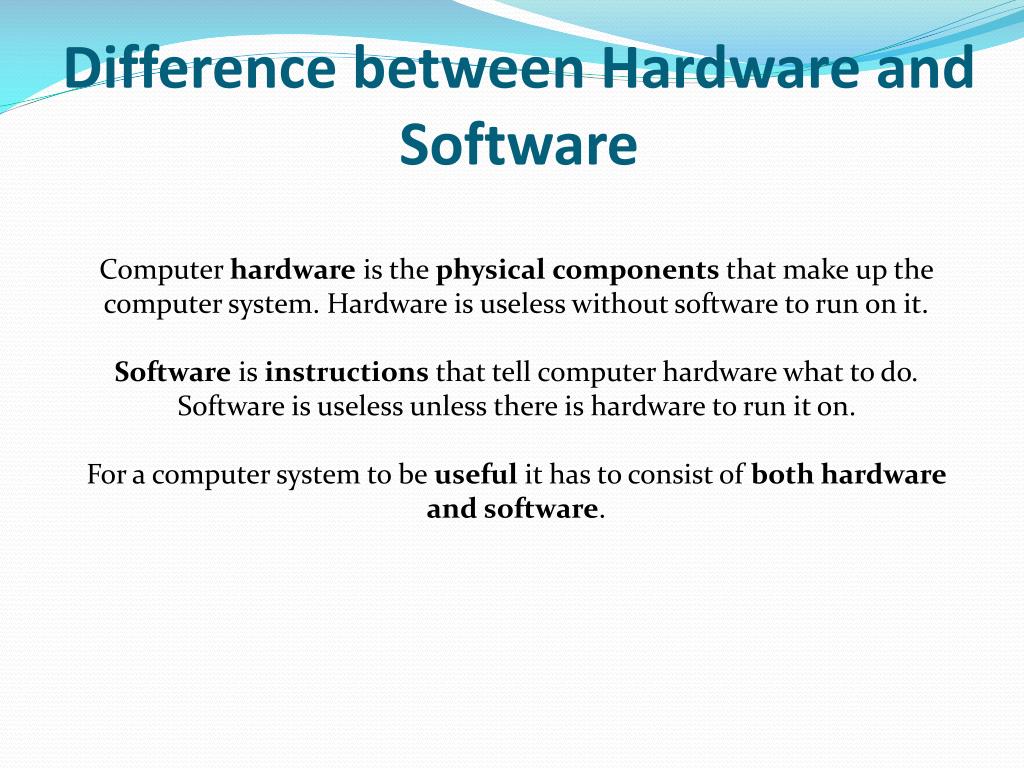 Difference between Hardware and Software

Computer hardware is the physical components that make up the computer system. Hardware is useless without software to run on it.

Software is instructions that tell computer hardware what to do. Software is useless unless there is hardware to run it on.

For a computer system to be useful it has to consist of both hardware and software.